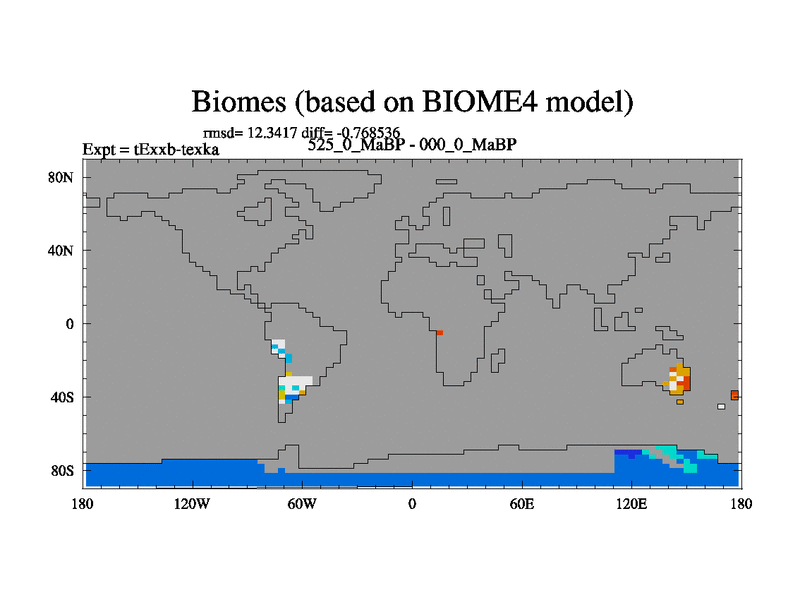 Biomes (based on BIOME4 model)

rmsd= 12.3417 diff= -0.768536
Expt = tExxb-texka
525_0_MaBP - 000_0_MaBP

80N
40N
0
40S
80S

180
120W
60W
0
60E
120E
180